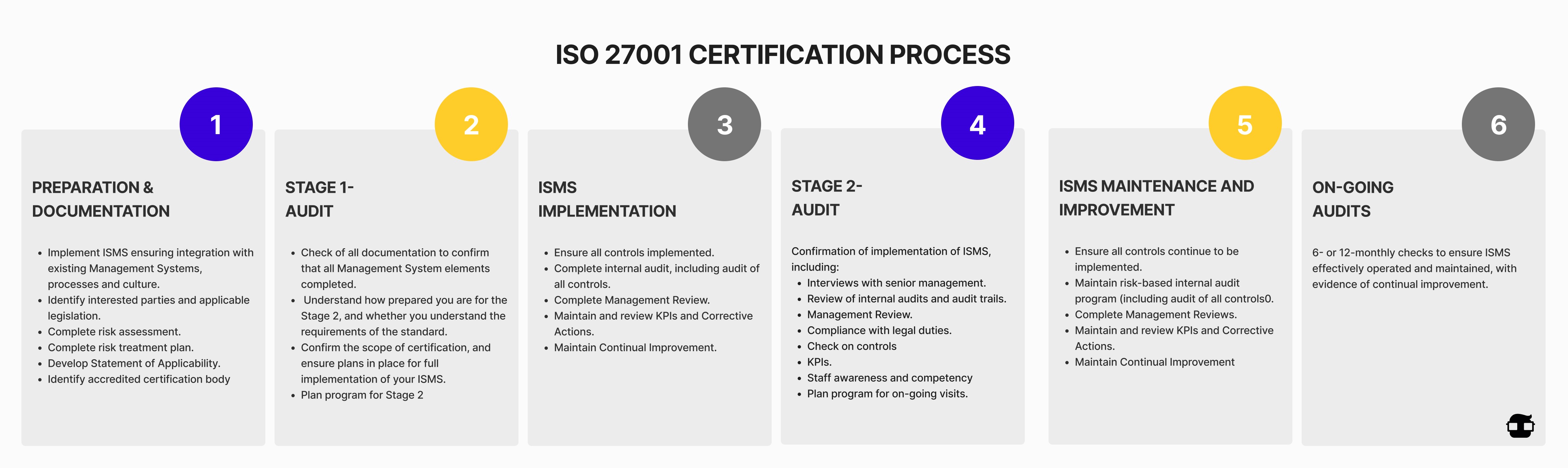 ISO 27001 CERTIFICATION PROCESS

1

PREPARATION & DOCUMENTATION

- Implement ISMS ensuring integration with existing Management Systems, processes and culture.
- Identify interested parties and applicable legislation.
- Complete risk assessment.
- Complete risk treatment plan.
- Develop Statement of Applicability.
- Identify accredited certification body

2

STAGE 1- AUDIT

- Check of all documentation to confirm that all Management System elements completed.
- Understand how prepared you are for the Stage 2, and whether you understand the requirements of the standard.
- Confirm the scope of certification, and ensure plans in place for full implementation of your ISMS.
- Plan program for Stage 2

3

ISMS IMPLEMENTATION

- Ensure all controls implemented.
- Complete internal audit, including audit of all controls.
- Complete Management Review.
- Maintain and review KPIs and Corrective Actions.
- Maintain Continual Improvement.

4

STAGE 2- AUDIT

Confirmation of implementation of ISMS, including:
- Interviews with senior management.
- Review of internal audits and audit trails.
- Management Review.
- Compliance with legal duties.
- Check on controls
- KPIs.
- Staff awareness and competency
- Plan program for on-going visits.

5

ISMS MAINTENANCE AND IMPROVEMENT

- Ensure all controls continue to be implemented.
- Maintain risk-based internal audit program (including audit of all controls0.
- Complete Management Reviews.
- Maintain and review KPIs and Corrective Actions.
- Maintain Continual Improvement

6

ON-GOING AUDITS

6- or 12-monthly checks to ensure ISMS effectively operated and maintained, with evidence of continual improvement.